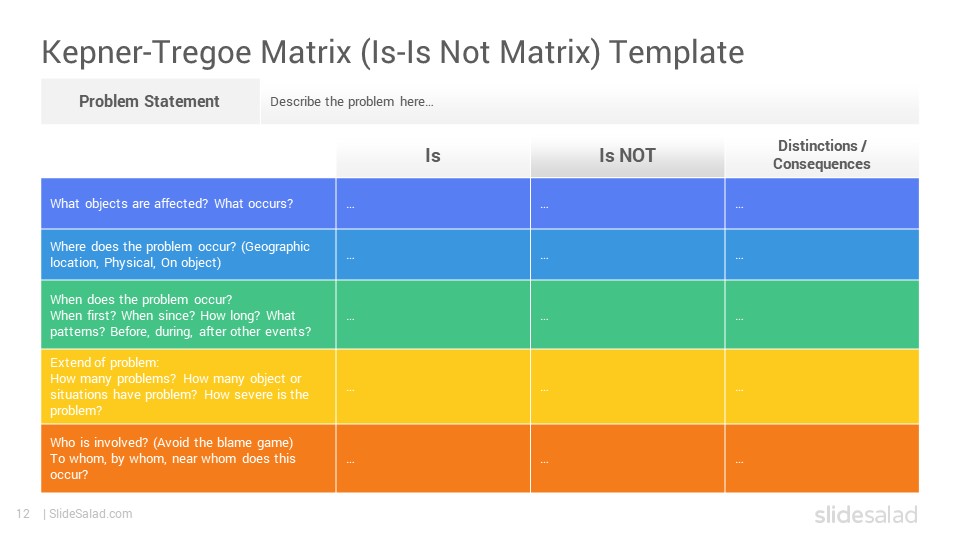 Kepner-Tregoe Matrix (Is-Is Not Matrix) Template

| Problem Statement | Describe the problem here… |
|---|---|

| | Is | Is NOT | Distinctions / Consequences |
|---|---|---|---|
| What objects are affected? What occurs? | … | … | … |
| Where does the problem occur? (Geographic location, Physical, On object) | … | … | … |
| When does the problem occur? When first? When since? How long? What patterns? Before, during, after other events? | … | … | … |
| Extend of problem: How many problems? How many object or situations have problem? How severe is the problem? | … | … | … |
| Who is involved? (Avoid the blame game) To whom, by whom, near whom does this occur? | … | … | … |

12 | SlideSalad.com

slidesalad